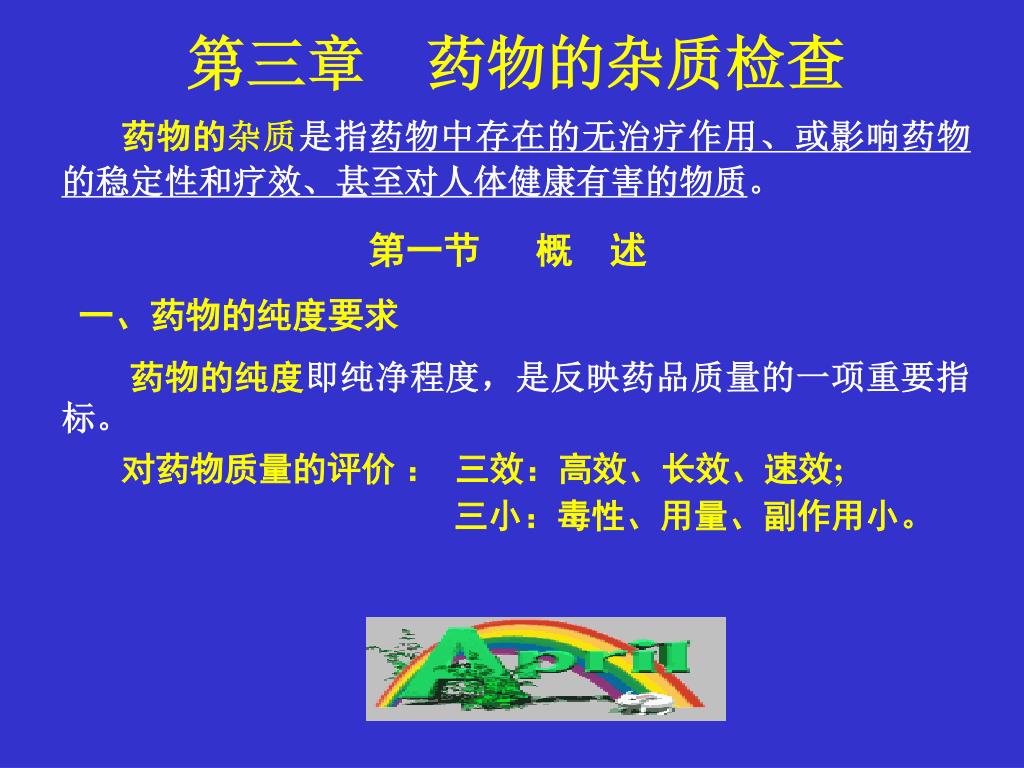 第三章　药物的杂质检查

药物的杂质是指药物中存在的无治疗作用、或影响药物的稳定性和疗效、甚至对人体健康有害的物质。

第一节　概　述

一、药物的纯度要求

药物的纯度即纯净程度，是反映药品质量的一项重要指标。

对药物质量的评价：　三效：高效、长效、速效;
　　　　　　　　　　三小：毒性、用量、副作用小。

April